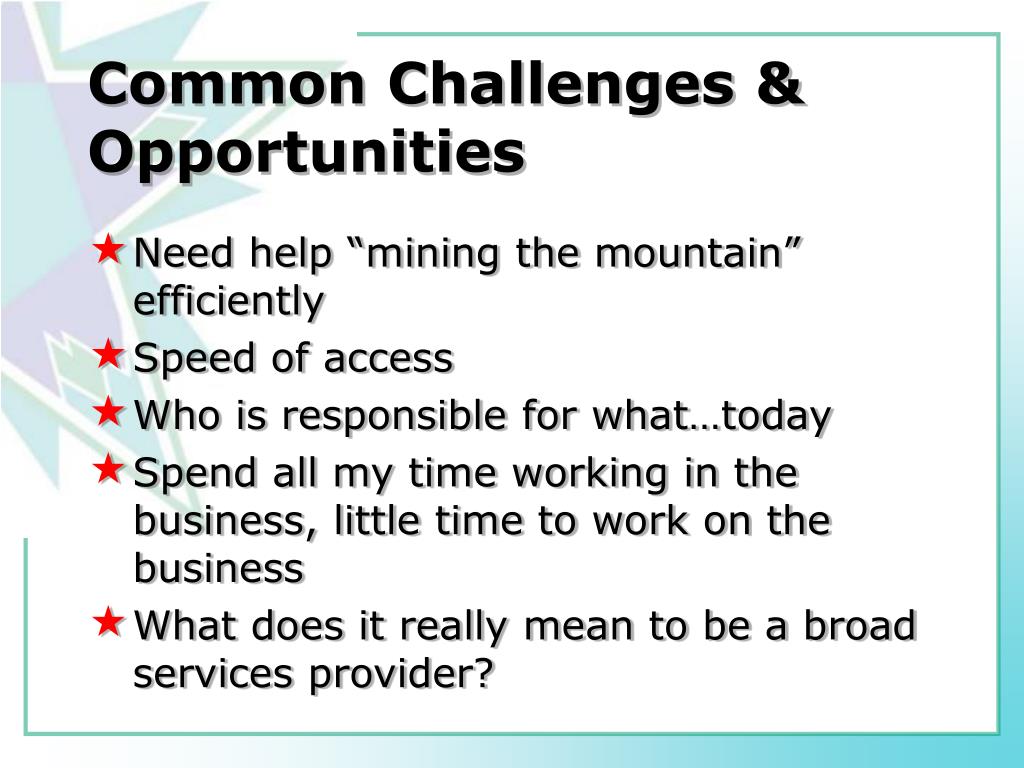 Common Challenges & Opportunities

★ Need help “mining the mountain” efficiently
★ Speed of access
★ Who is responsible for what…today
★ Spend all my time working in the business, little time to work on the business
★ What does it really mean to be a broad services provider?